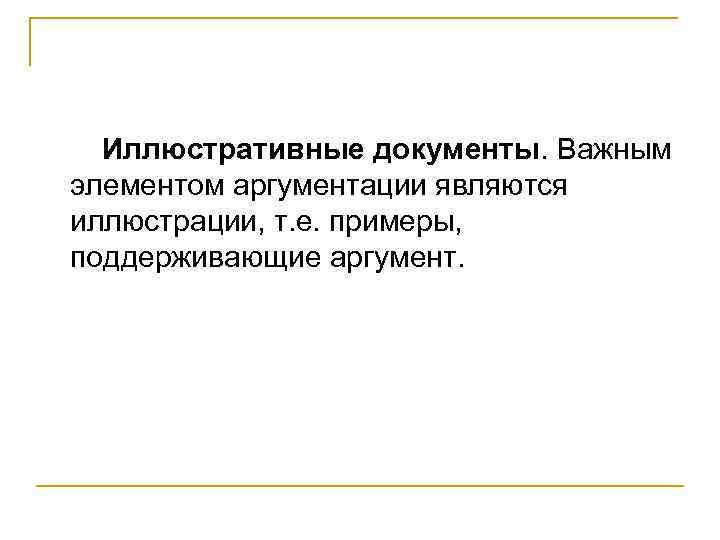 Иллюстративные документы. Важным элементом аргументации являются иллюстрации, т.е. примеры, поддерживающие аргумент.